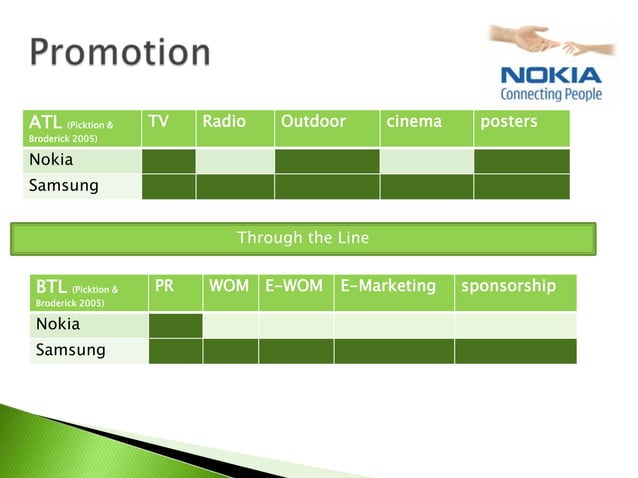 Promotion

NOKIA
Connecting People

| ATL (Picktion & Broderick 2005) | TV | Radio | Outdoor | cinema | posters |
|---|---|---|---|---|---|
| Nokia | | | | | |
| Samsung | | | | | |

Through the Line

| BTL (Picktion & Broderick 2005) | PR | WOM | E-WOM | E-Marketing | sponsorship |
|---|---|---|---|---|---|
| Nokia | | | | | |
| Samsung | | | | | |